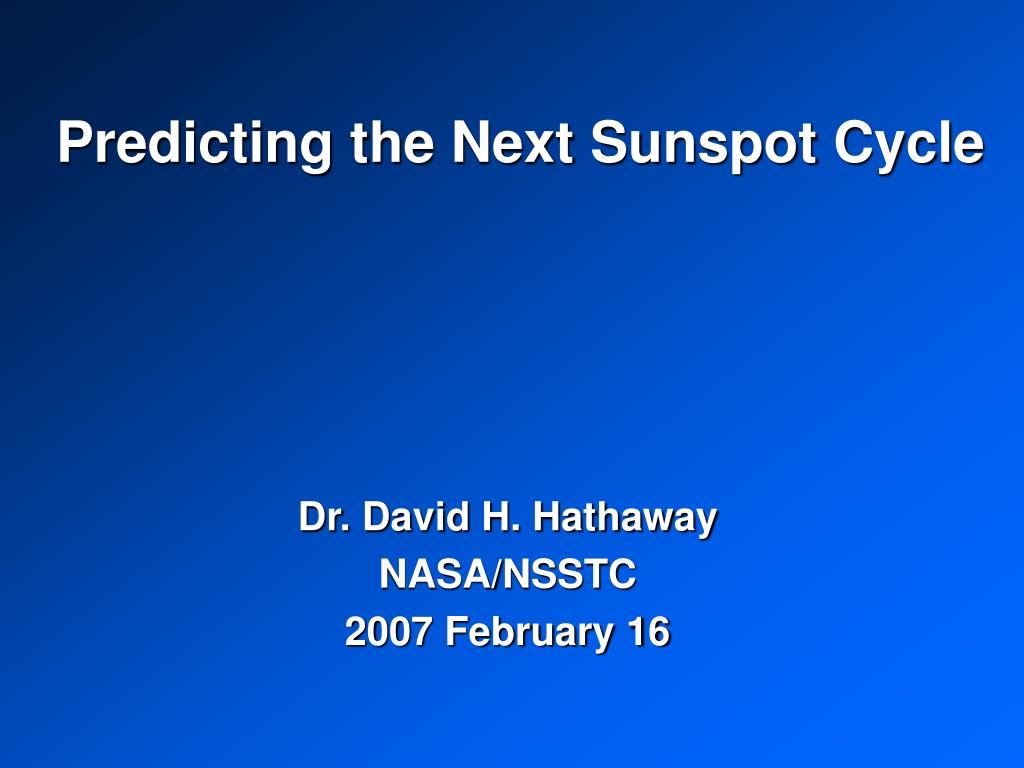 Predicting the Next Sunspot Cycle

Dr. David H. Hathaway
NASA/NSSTC
2007 February 16